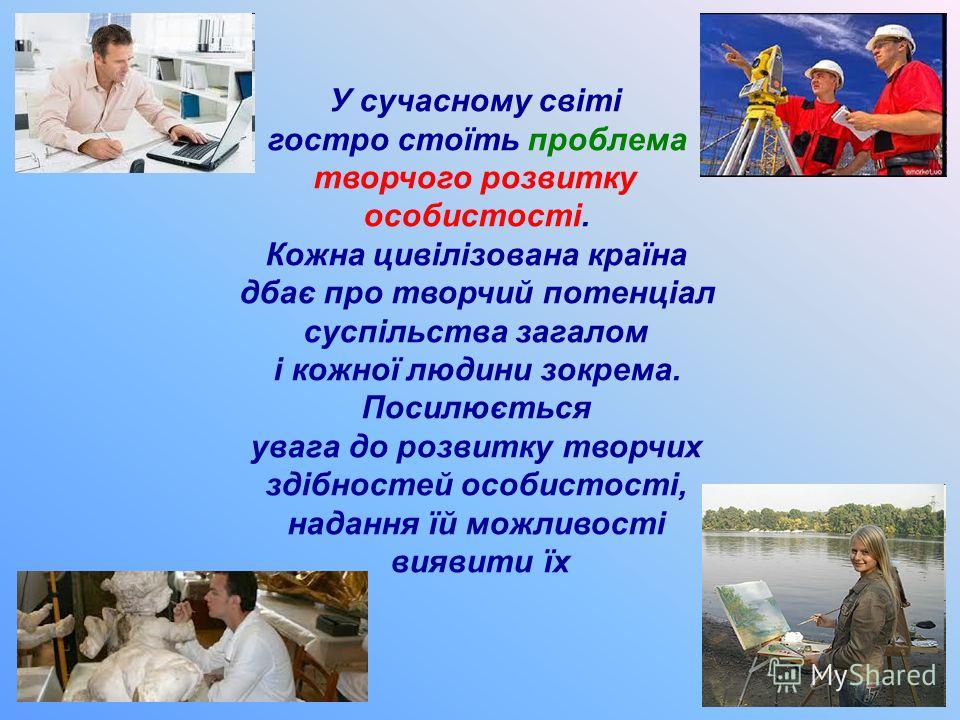 У сучасному світі гостро стоїть проблема творчого розвитку особистості. Кожна цивілізована країна дбає про творчий потенціал суспільства загалом і кожної людини зокрема. Посилюється увага до розвитку творчих здібностей особистості, надання їй можливості виявити їх

emarket.ua

MyShared